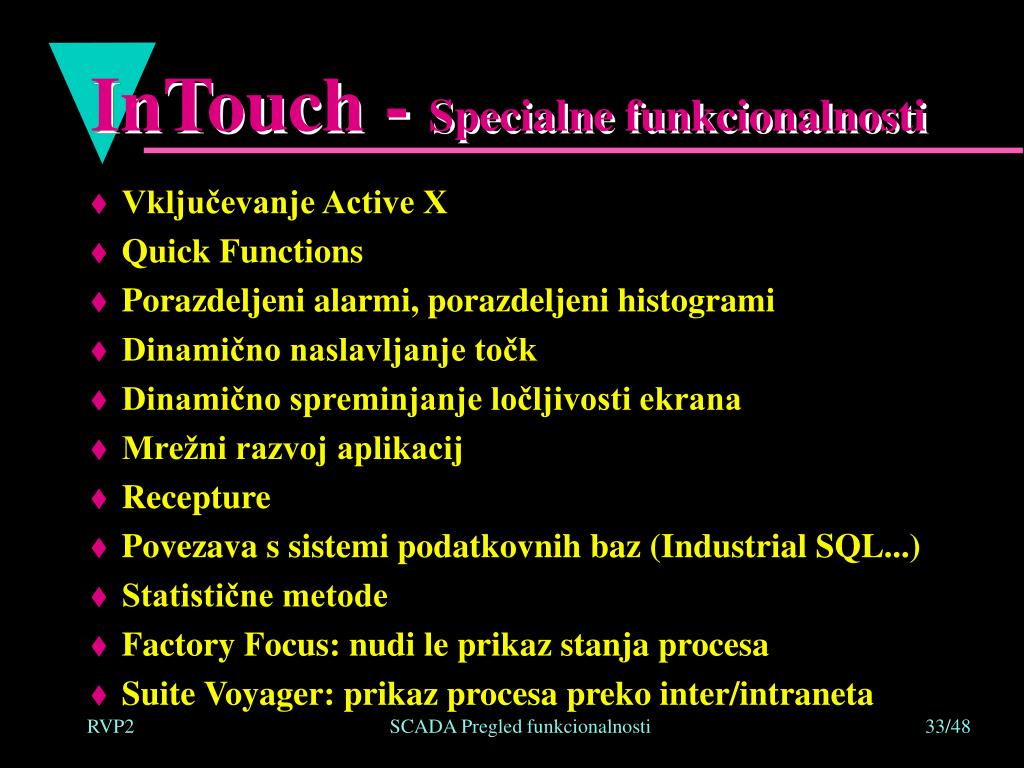 InTouch - Specialne funkcionalnosti

♦ Vključevanje Active X
♦ Quick Functions
♦ Porazdeljeni alarmi, porazdeljeni histogrami
♦ Dinamično naslavljanje točk
♦ Dinamično spreminjanje ločljivosti ekrana
♦ Mrežni razvoj aplikacij
♦ Recepture
♦ Povezava s sistemi podatkovnih baz (Industrial SQL...)
♦ Statistične metode
♦ Factory Focus: nudi le prikaz stanja procesa
♦ Suite Voyager: prikaz procesa preko inter/intraneta

RVP2
SCADA Pregled funkcionalnosti
33/48